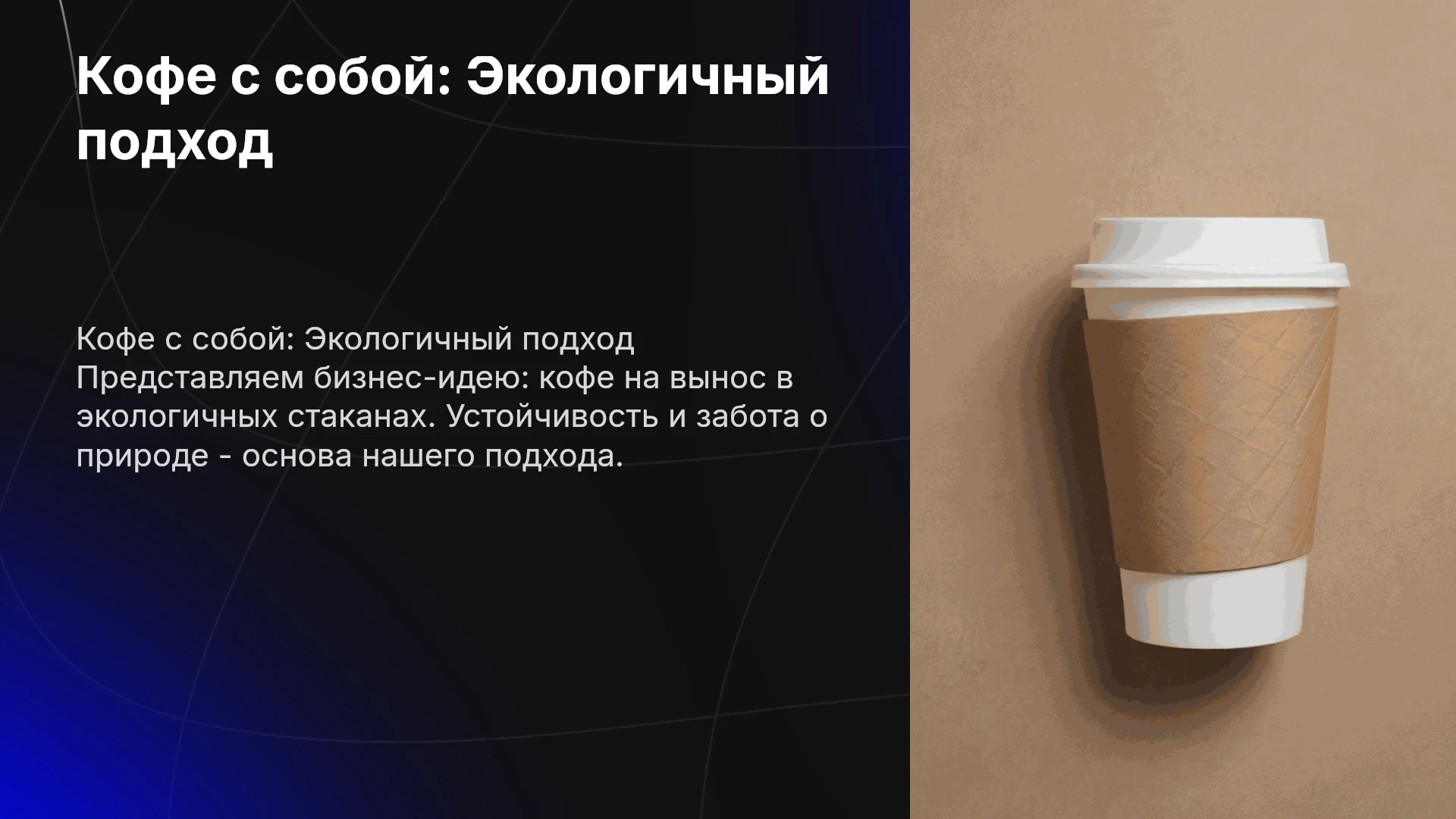 Кофе с собой: Экологичный подход

Кофе с собой: Экологичный подход
Представляем бизнес-идею: кофе на вынос в экологичных стаканах. Устойчивость и забота о природе - основа нашего подхода.